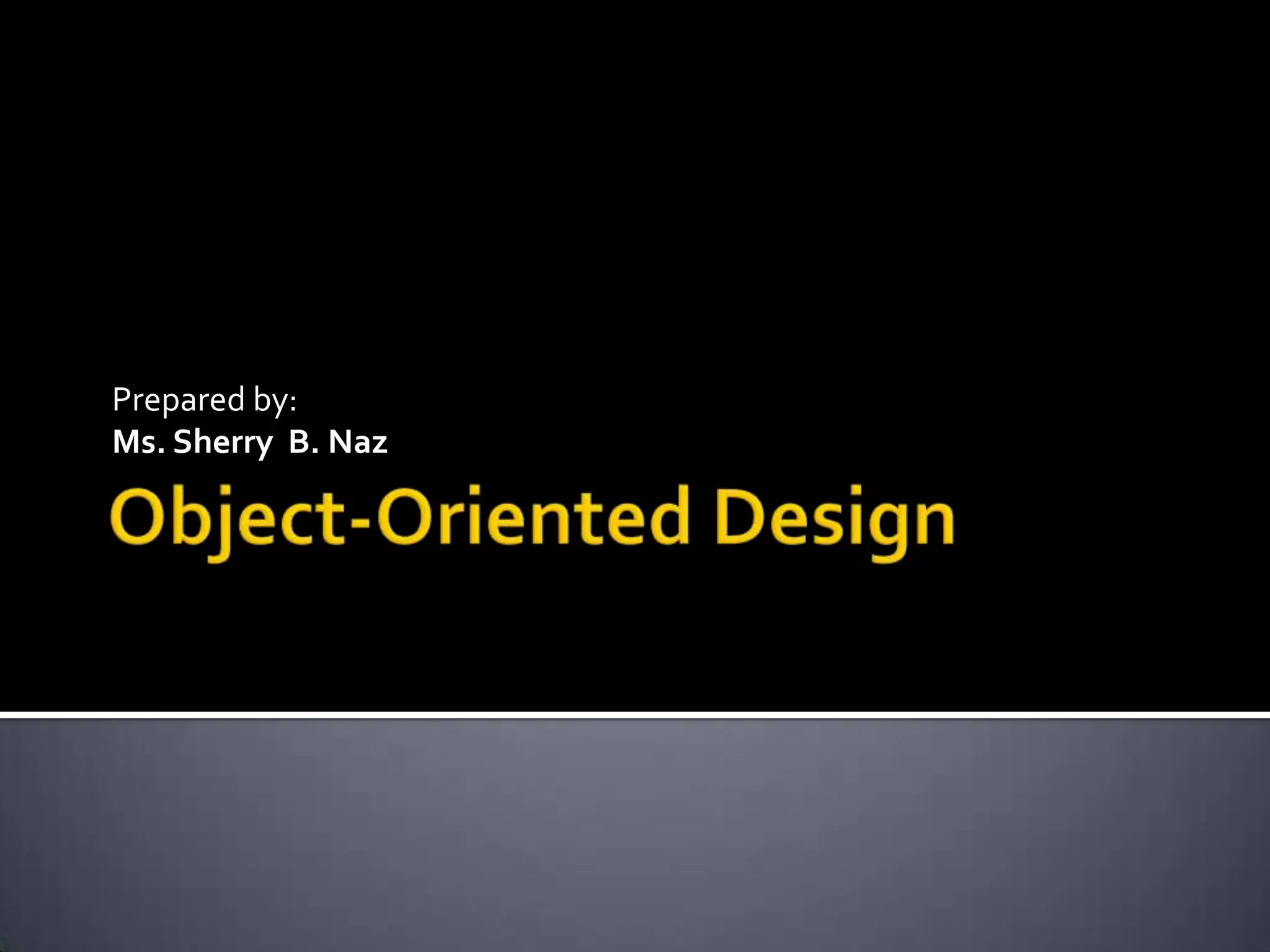 Prepared by:
Ms. Sherry B. Naz

Object-Oriented Design